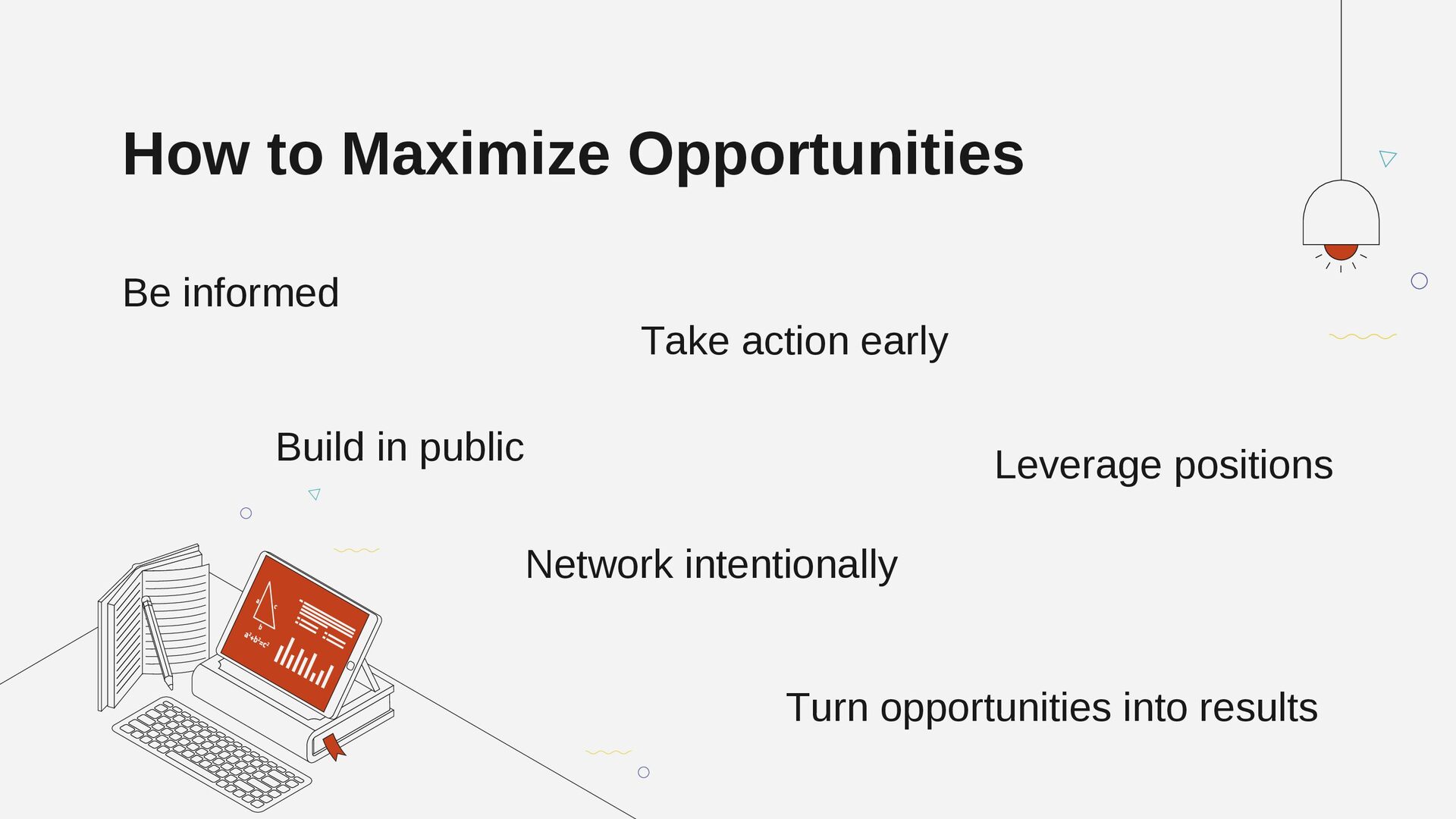 How to Maximize Opportunities

Be informed

Take action early

Build in public

Leverage positions

Network intentionally

Turn opportunities into results

$a^2+b^2=c^2$